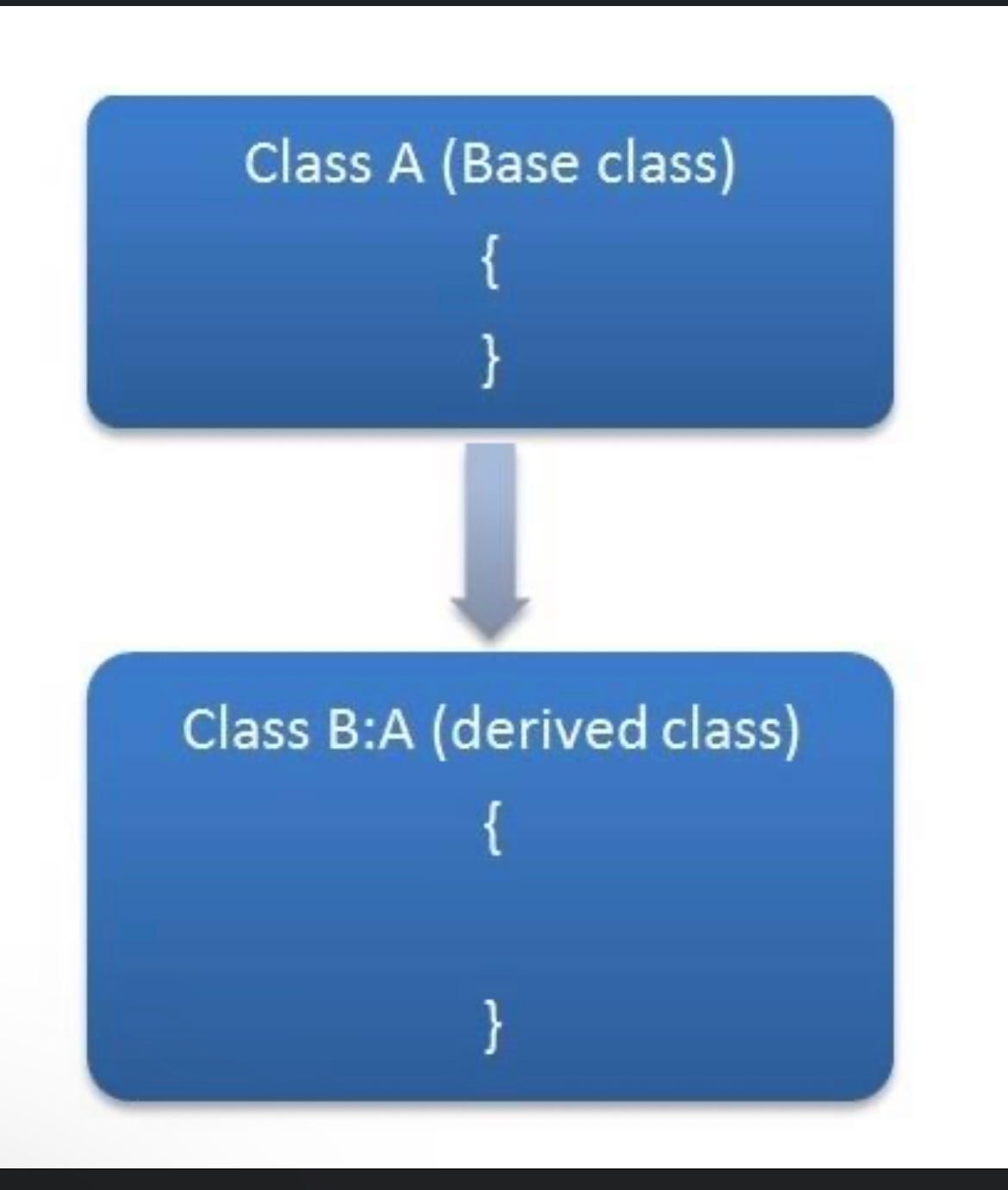 Class A (Base class)
{
}

Class B:A (derived class)
{

}